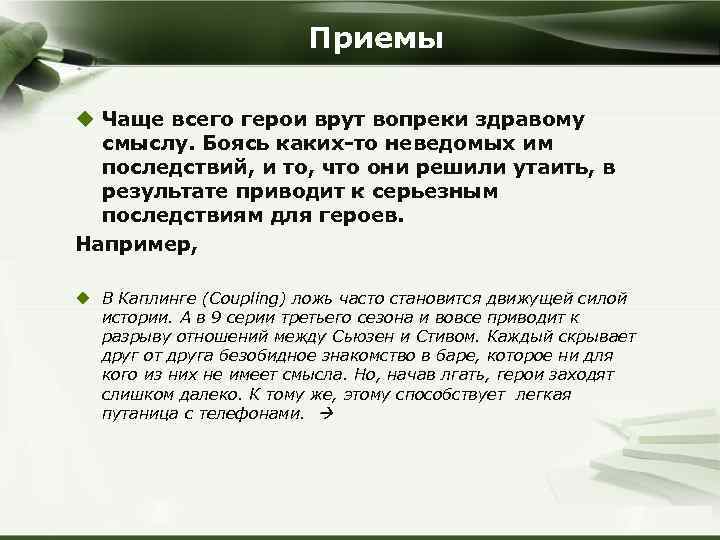 Приемы

Чаще всего герои врут вопреки здравому смыслу. Боясь каких-то неведомых им последствий, и то, что они решили утаить, в результате приводит к серьезным последствиям для героев.

Например,

В Каплинге (Coupling) ложь часто становится движущей силой истории. А в 9 серии третьего сезона и вовсе приводит к разрыву отношений между Сьюзен и Стивом. Каждый скрывает друг от друга безобидное знакомство в баре, которое ни для кого из них не имеет смысла. Но, начав лгать, герои заходят слишком далеко. К тому же, этому способствует легкая путаница с телефонами. →